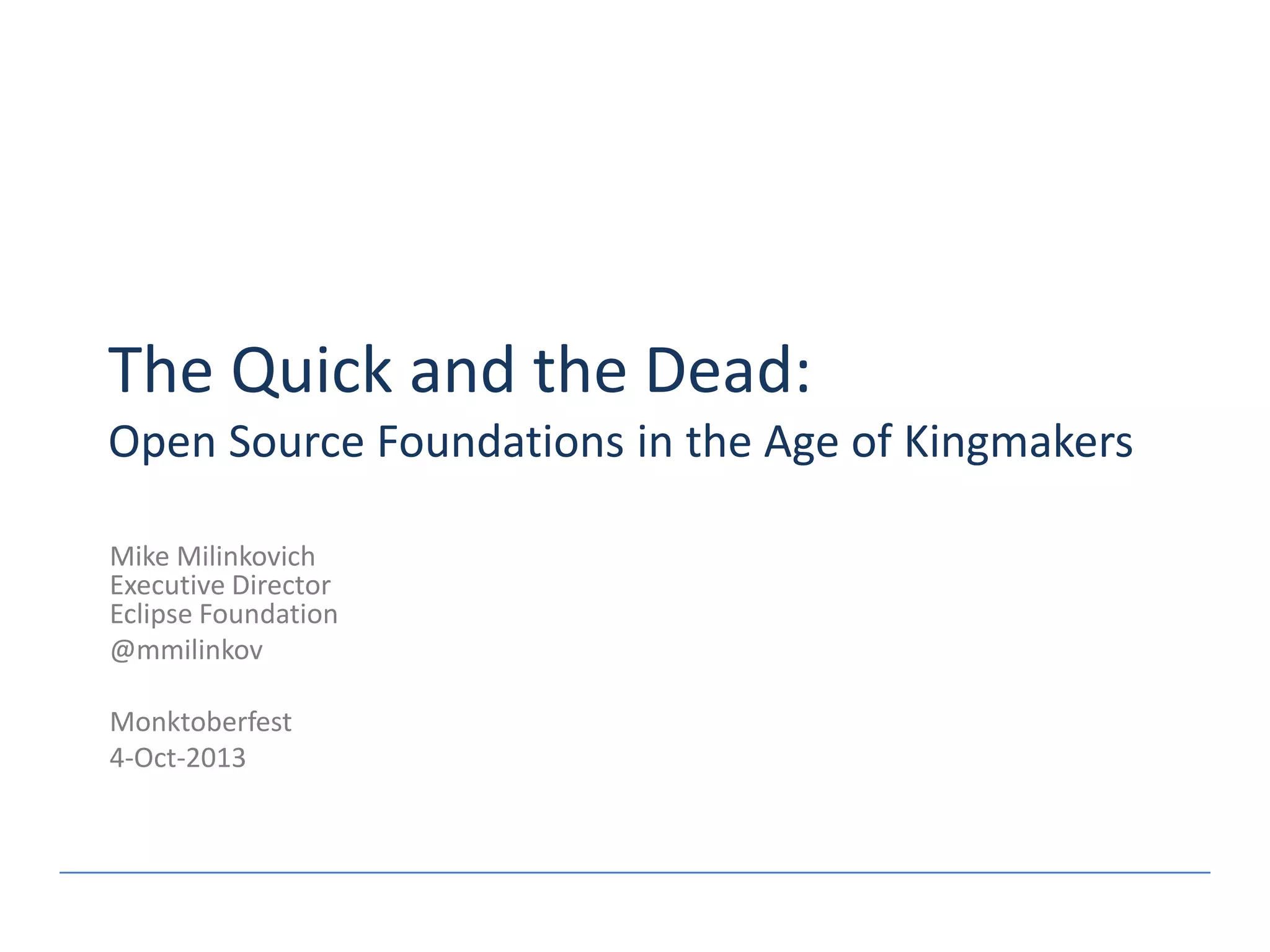 The Quick and the Dead:
Open Source Foundations in the Age of Kingmakers

Mike Milinkovich
Executive Director
Eclipse Foundation
@mmilinkov

Monktoberfest
4-Oct-2013